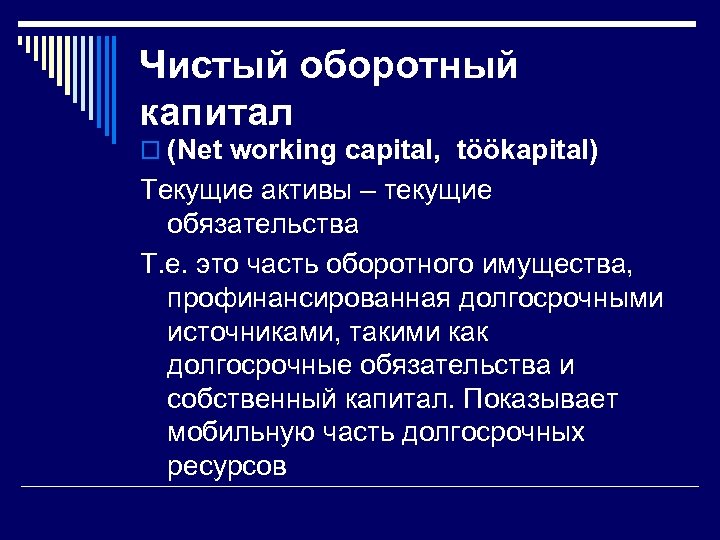 Чистый оборотный капитал

(Net working capital, töökapital)

Текущие активы – текущие обязательства

Т.е. это часть оборотного имущества, профинансированная долгосрочными источниками, такими как долгосрочные обязательства и собственный капитал. Показывает мобильную часть долгосрочных ресурсов